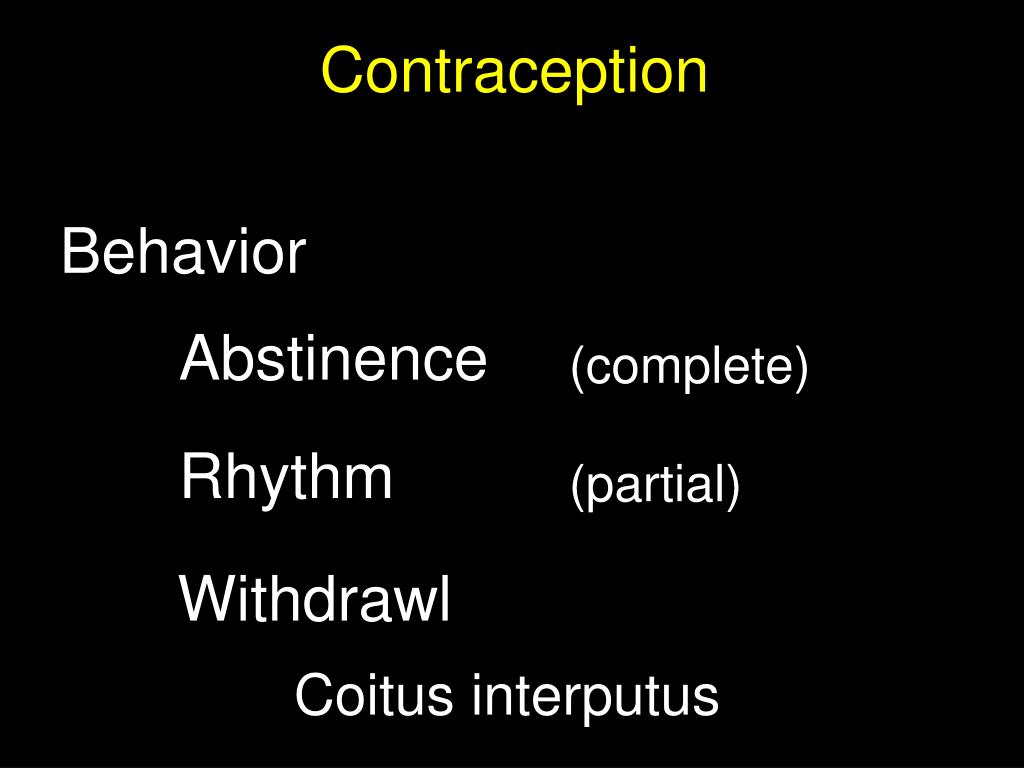 Contraception

Behavior

Abstinence (complete)

Rhythm (partial)

Withdrawl

Coitus interputus